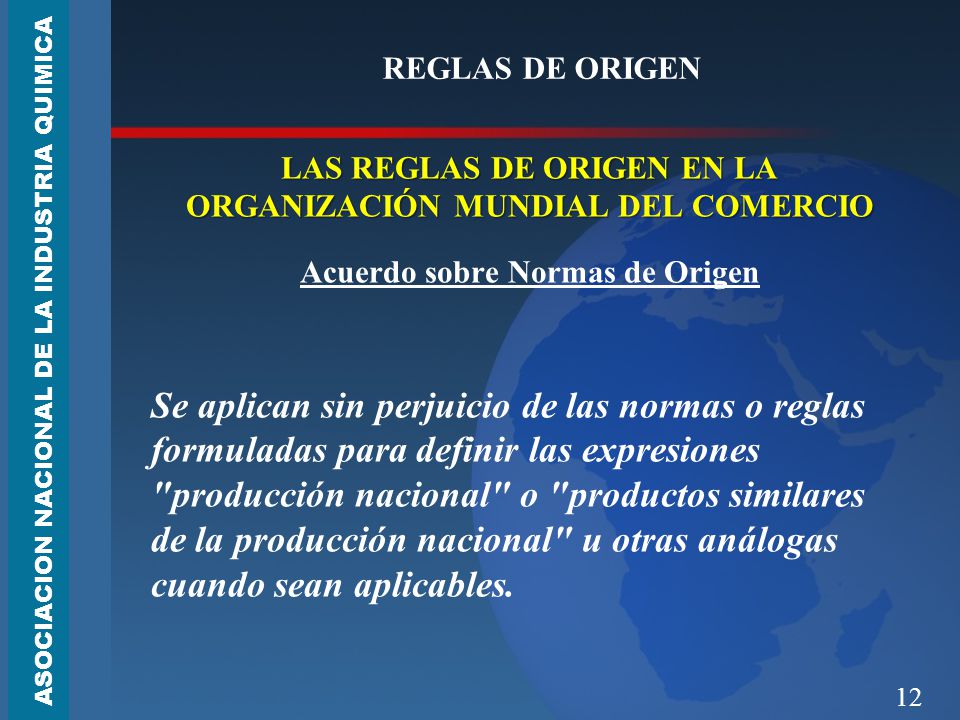 ASOCIACION NACIONAL DE LA INDUSTRIA QUIMICA

REGLAS DE ORIGEN

LAS REGLAS DE ORIGEN EN LA ORGANIZACIÓN MUNDIAL DEL COMERCIO

Acuerdo sobre Normas de Origen

Se aplican sin perjuicio de las normas o reglas formuladas para definir las expresiones "producción nacional" o "productos similares de la producción nacional" u otras análogas cuando sean aplicables.

12